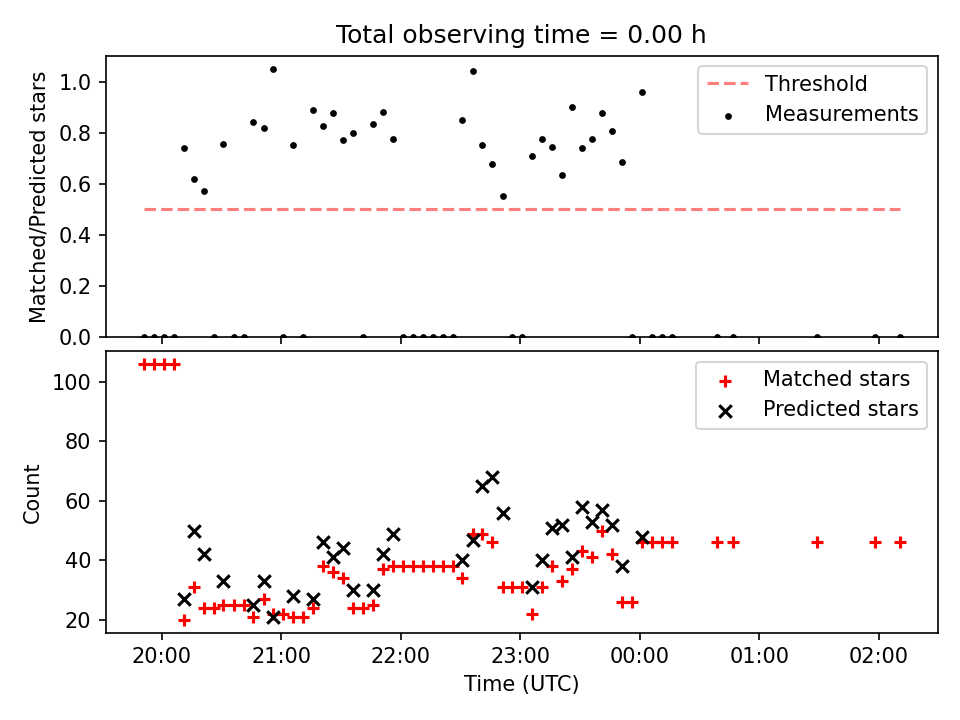 Total observing time = 0.00 h

Matched/Predicted stars

1.0
0.8
0.6
0.4
0.2
0.0

Threshold
Measurements

Count

100
80
60
40
20

Matched stars
Predicted stars

20:00
21:00
22:00
23:00
00:00
01:00
02:00

Time (UTC)